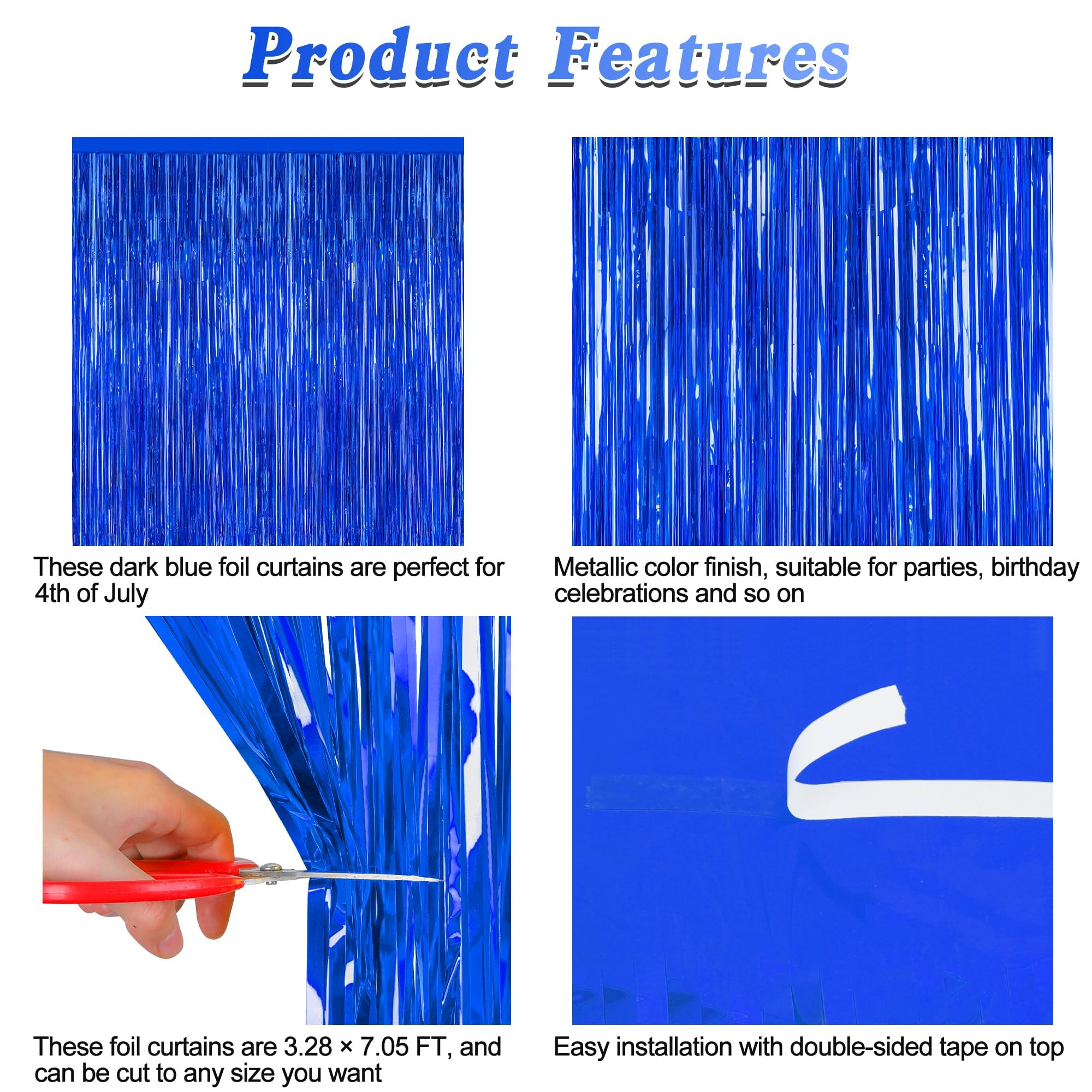 Product Features

These dark blue foil curtains are perfect for 4th of July

Metallic color finish, suitable for parties, birthday celebrations and so on

These foil curtains are 3.28 × 7.05 FT, and can be cut to any size you want

Easy installation with double-sided tape on top